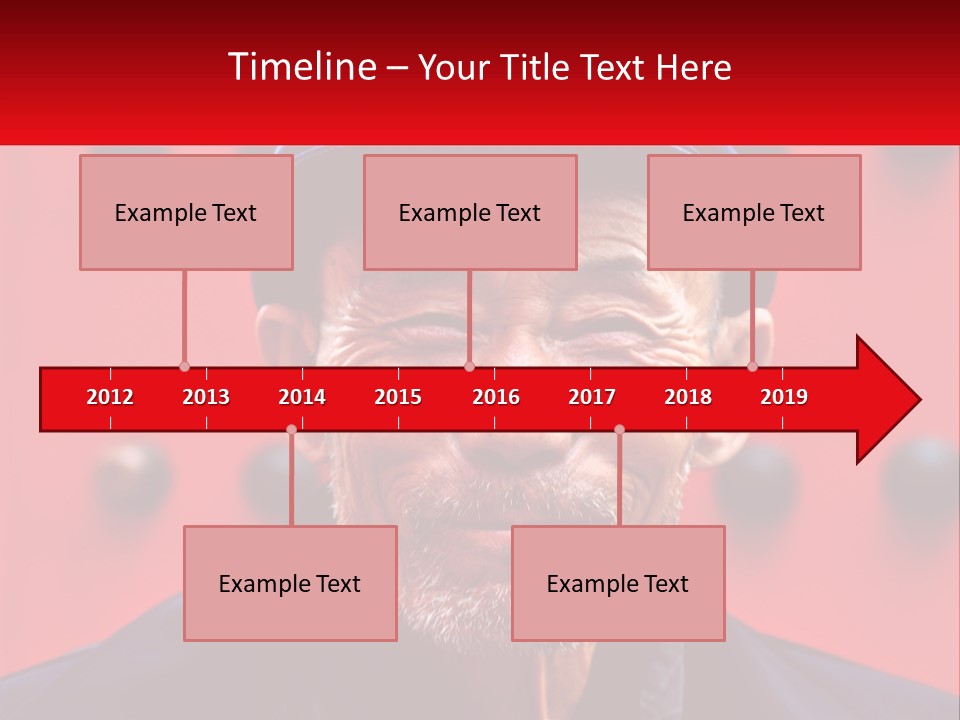 Timeline – Your Title Text Here

Example Text

Example Text

Example Text

2012 2013 2014 2015 2016 2017 2018 2019

Example Text

Example Text